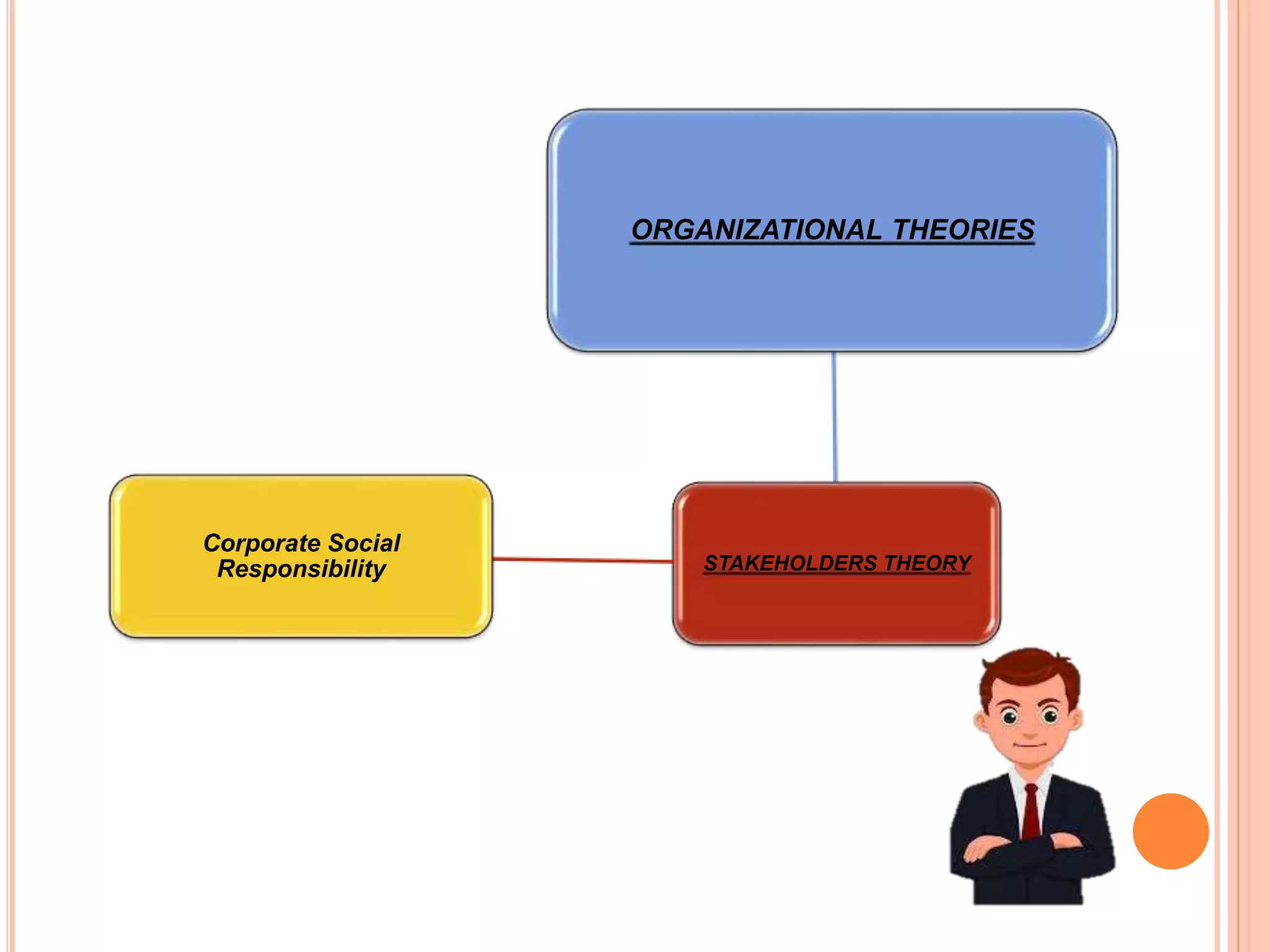 ORGANIZATIONAL THEORIES

Corporate Social Responsibility

STAKEHOLDERS THEORY